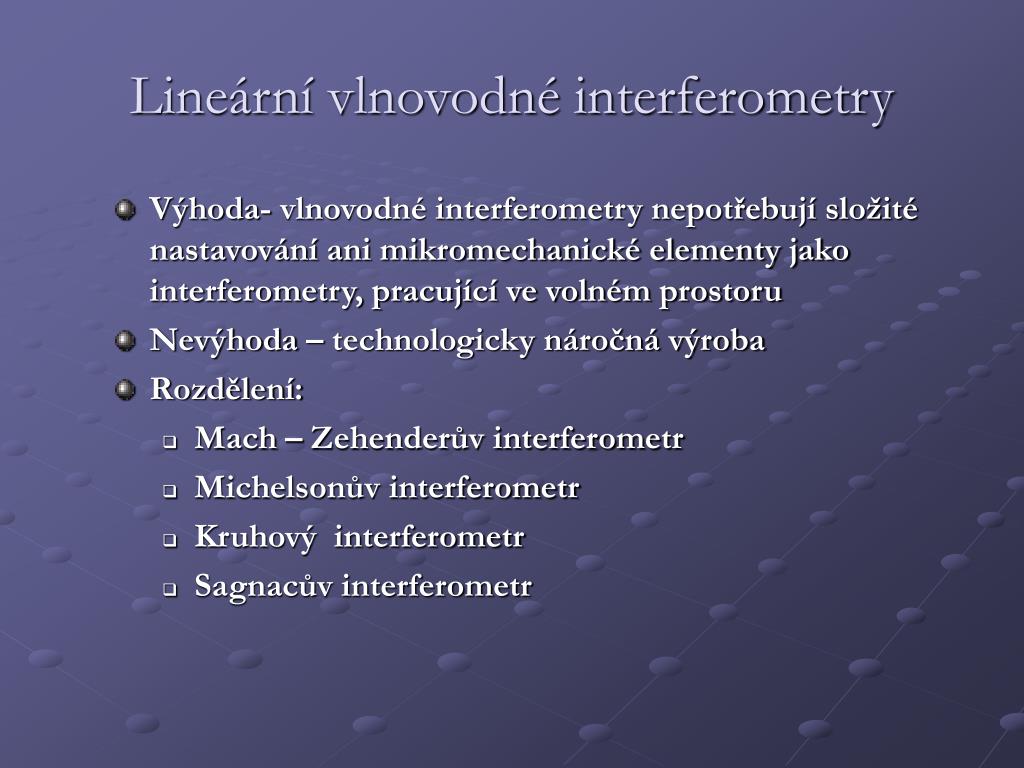 Lineární vlnovodné interferometry

Výhoda- vlnovodné interferometry nepotřebují složité nastavování ani mikromechanické elementy jako interferometry, pracující ve volném prostoru

Nevýhoda – technologicky náročná výroba

Rozdělení:

Mach – Zehenderův interferometr

Michelsonův interferometr

Kruhový  interferometr

Sagnacův interferometr